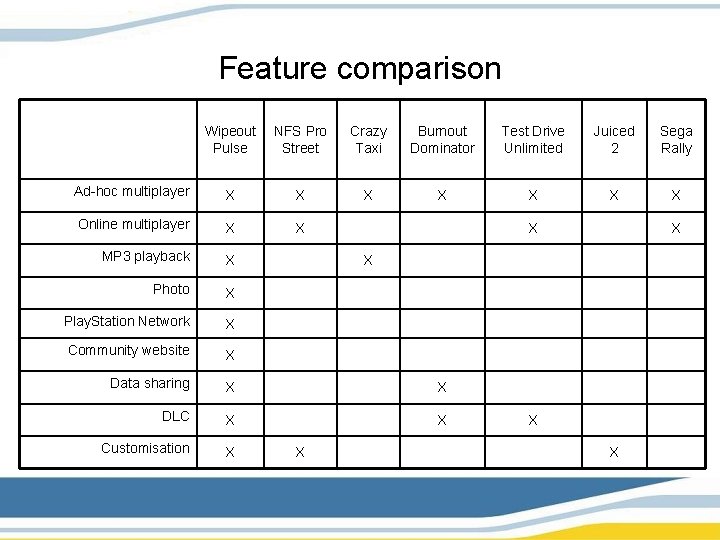 Feature comparison

| | Wipeout Pulse | NFS Pro Street | Crazy Taxi | Burnout Dominator | Test Drive Unlimited | Juiced 2 | Sega Rally |
|---|---|---|---|---|---|---|---|
| Ad-hoc multiplayer | X | X | X | X | X | X | X |
| Online multiplayer | X | X | | | X | | X |
| MP3 playback | X | | X | | | | |
| Photo | X | | | | | | |
| PlayStation Network | X | | | | | | |
| Community website | X | | | | | | |
| Data sharing | X | | | X | | | |
| DLC | X | | | X | X | | |
| Customisation | X | X | | | | X | |